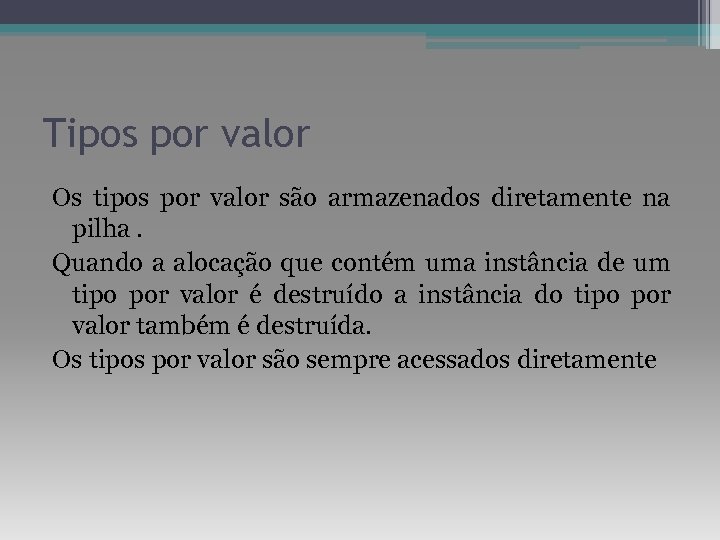 Tipos por valor

Os tipos por valor são armazenados diretamente na pilha .

Quando a alocação que contém uma instância de um tipo por valor é destruído a instância do tipo por valor também é destruída.

Os tipos por valor são sempre acessados diretamente